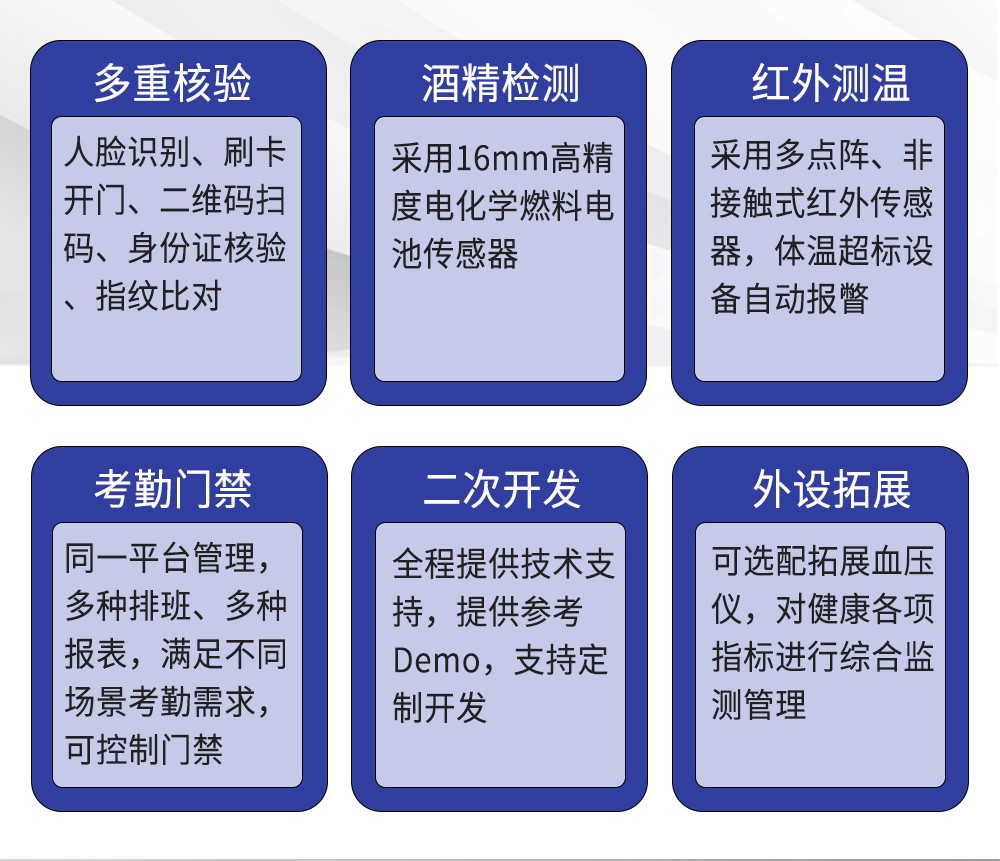 多重核验

人脸识别、刷卡开门、二维码扫码、身份证核验、指纹比对

酒精检测

采用16mm高精度电化学燃料电池传感器

红外测温

采用多点阵、非接触式红外传感器，体温超标设备自动报警

考勤门禁

同一平台管理，多种排班、多种报表，满足不同场景考勤需求，可控制门禁

二次开发

全程提供技术支持，提供参考Demo，支持定制开发

外设拓展

可选配拓展血压仪，对健康各项指标进行综合监测管理